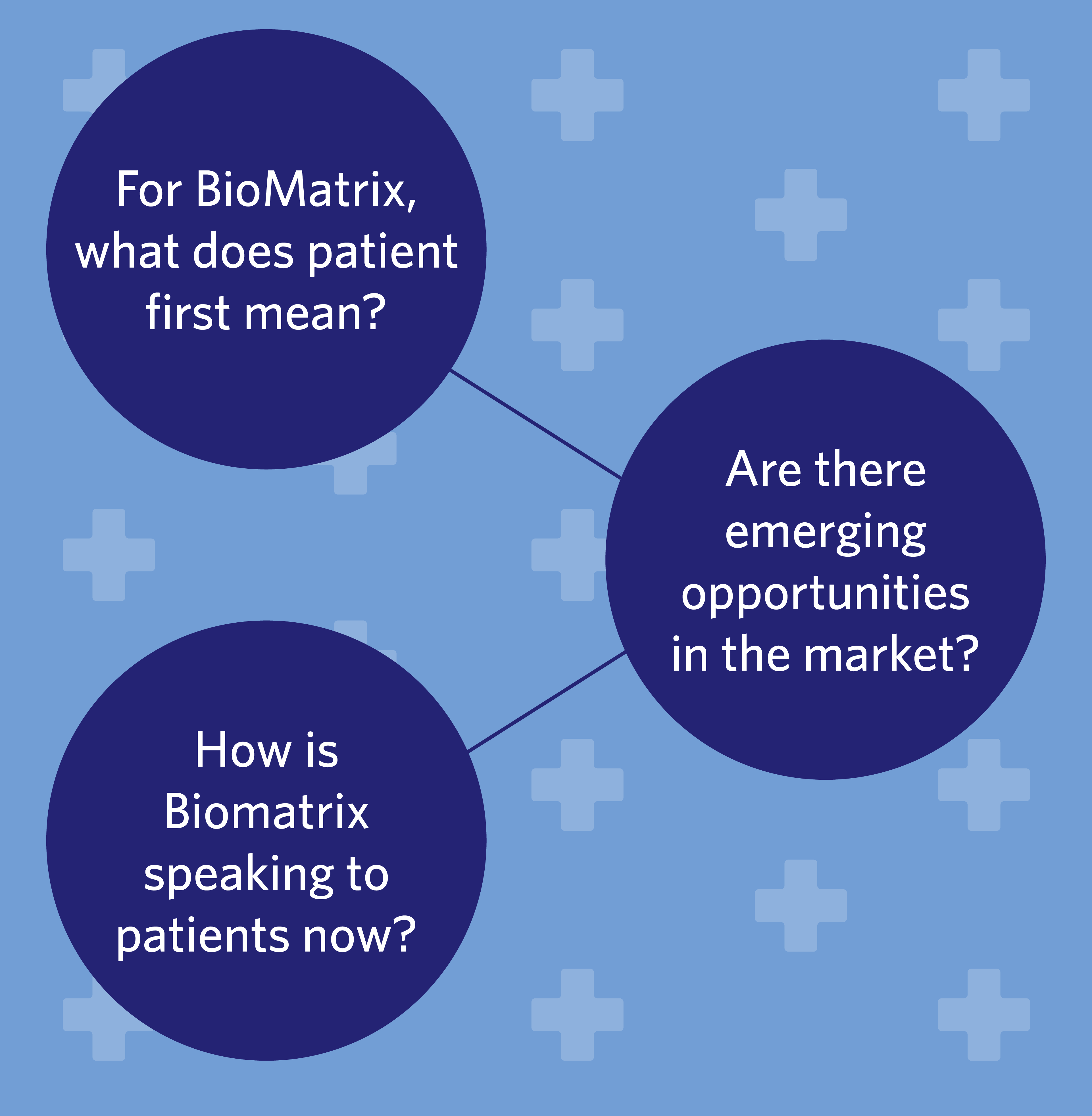 For BioMatrix, what does patient first mean?

Are there emerging opportunities in the market?

How is Biomatrix speaking to patients now?